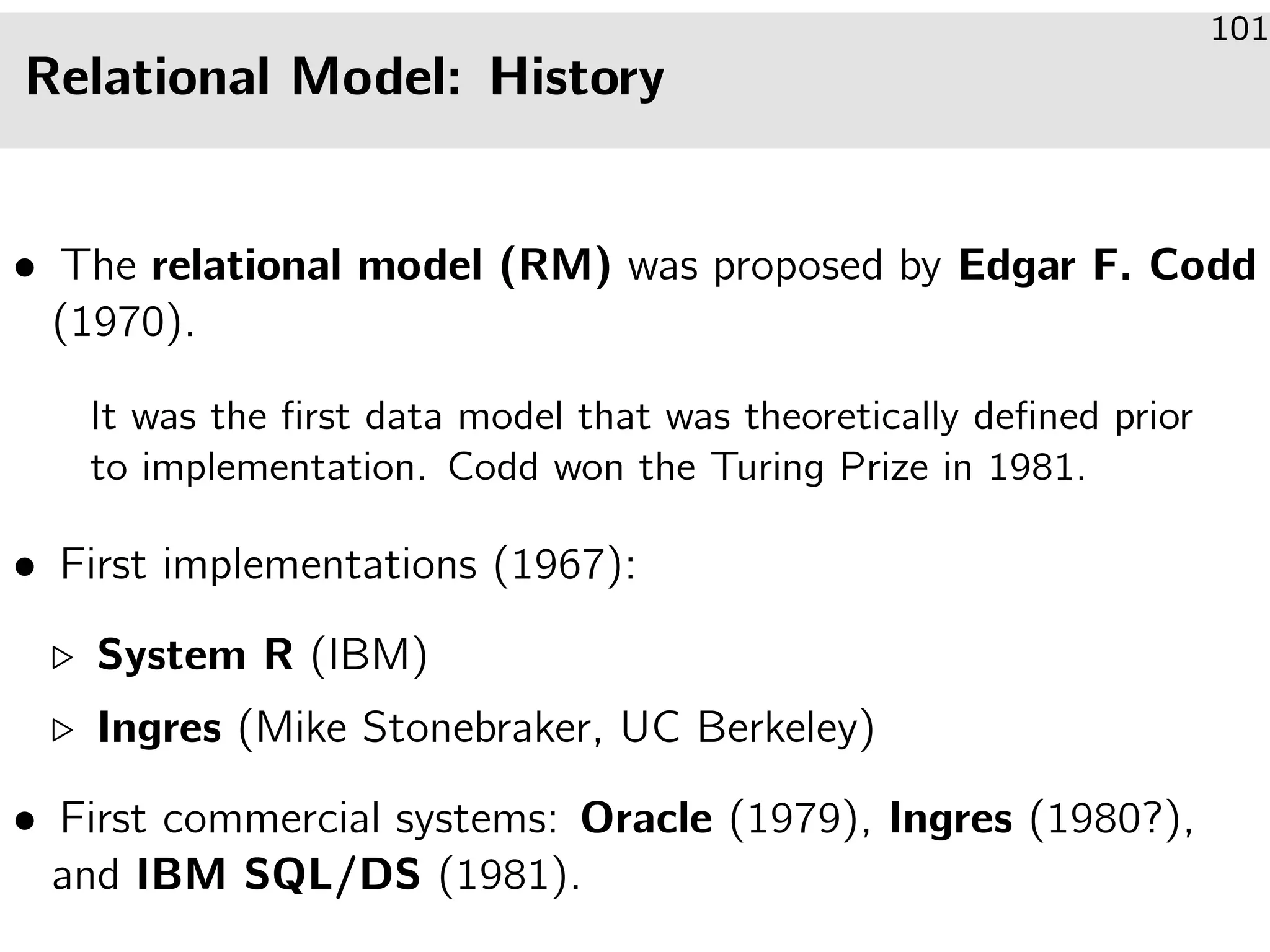 101

Relational Model: History

• The relational model (RM) was proposed by Edgar F. Codd (1970).

It was the first data model that was theoretically defined prior to implementation. Codd won the Turing Prize in 1981.

• First implementations (1967):

▷ System R (IBM)

▷ Ingres (Mike Stonebraker, UC Berkeley)

• First commercial systems: Oracle (1979), Ingres (1980?), and IBM SQL/DS (1981).